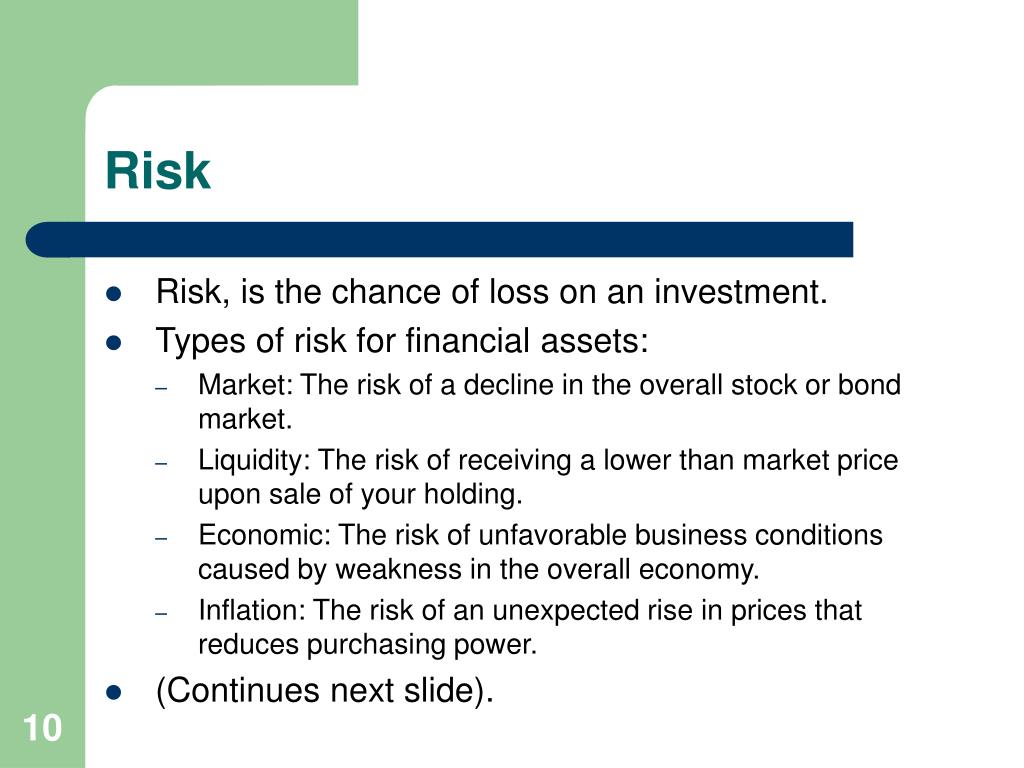 Risk

- Risk, is the chance of loss on an investment.
- Types of risk for financial assets:
  – Market: The risk of a decline in the overall stock or bond market.
  – Liquidity: The risk of receiving a lower than market price upon sale of your holding.
  – Economic: The risk of unfavorable business conditions caused by weakness in the overall economy.
  – Inflation: The risk of an unexpected rise in prices that reduces purchasing power.
- (Continues next slide).

10